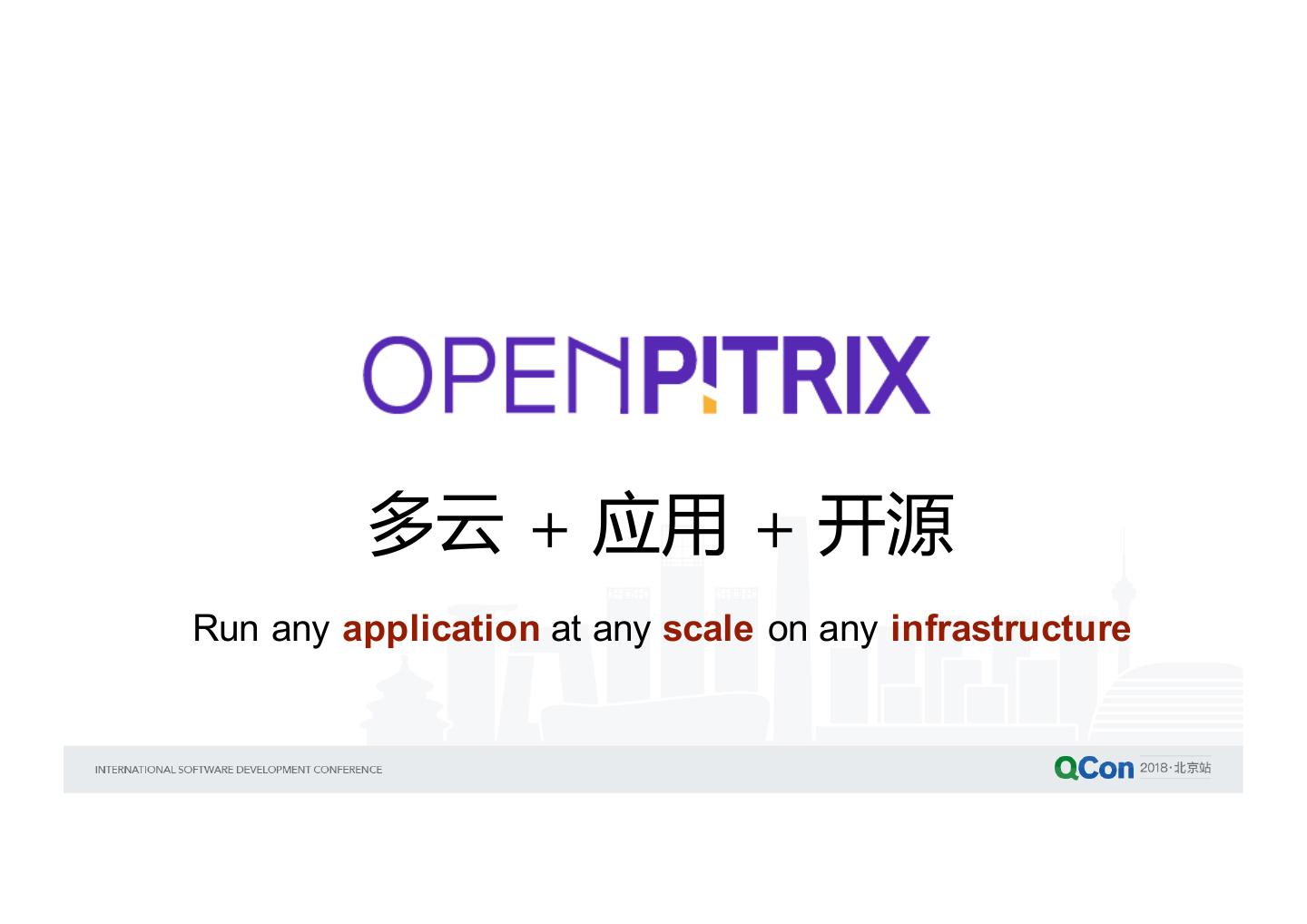 OPENPITRIX

多云 + 应用 + 开源

Run any application at any scale on any infrastructure

INTERNATIONAL SOFTWARE DEVELOPMENT CONFERENCE

QCon 2018·北京站